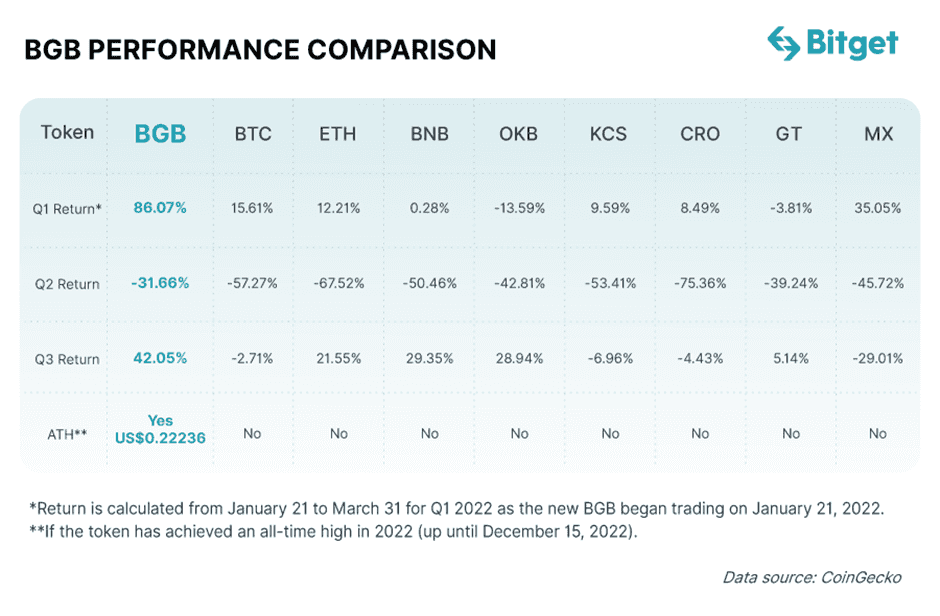 BGB PERFORMANCE COMPARISON

Bitget

| Token | BGB | BTC | ETH | BNB | OKB | KCS | CRO | GT | MX |
|---|---|---|---|---|---|---|---|---|---|
| Q1 Return* | 86.07% | 15.61% | 12.21% | 0.28% | -13.59% | 9.59% | 8.49% | -3.81% | 35.05% |
| Q2 Return | -31.66% | -57.27% | -67.52% | -50.46% | -42.81% | -53.41% | -75.36% | -39.24% | -45.72% |
| Q3 Return | 42.05% | -2.71% | 21.55% | 29.35% | 28.94% | -6.96% | -4.43% | 5.14% | -29.01% |
| ATH** | Yes US$0.22236 | No | No | No | No | No | No | No | No |

*Return is calculated from January 21 to March 31 for Q1 2022 as the new BGB began trading on January 21, 2022.
**If the token has achieved an all-time high in 2022 (up until December 15, 2022).

Data source: CoinGecko